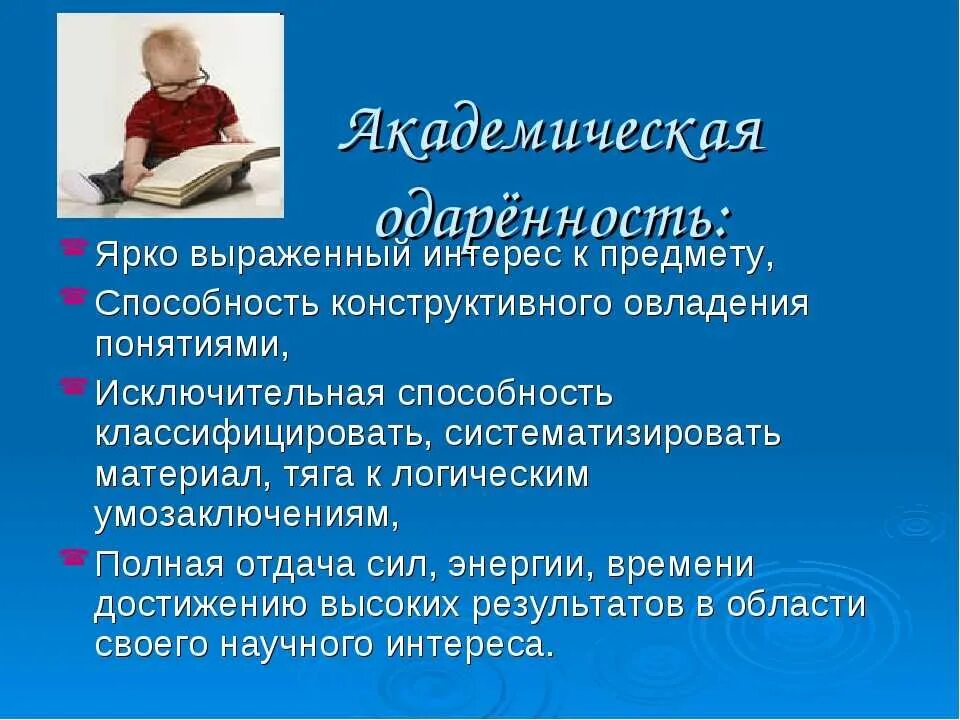 Академическая одарённость:

Ярко выраженный интерес к предмету,

Способность конструктивного овладения понятиями,

Исключительная способность классифицировать, систематизировать материал, тяга к логическим умозаключениям,

Полная отдача сил, энергии, времени достижению высоких результатов в области своего научного интереса.